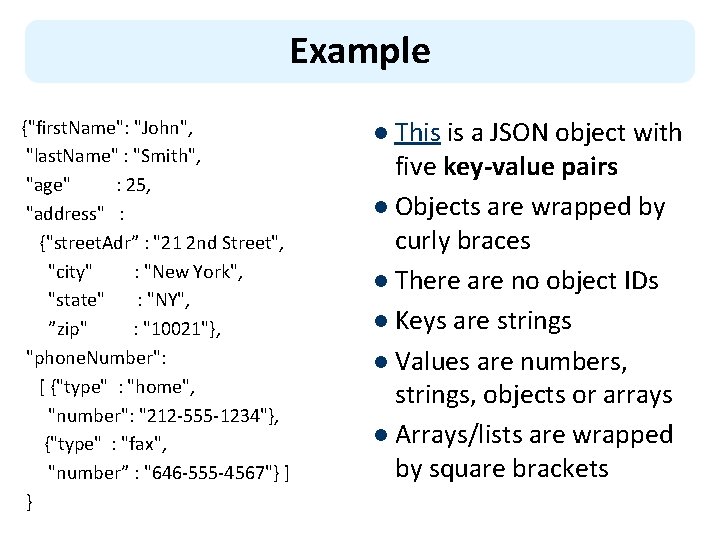 Example

{"firstName": "John",
"lastName" : "Smith",
"age" : 25,
"address" :
{"streetAdr" : "21 2nd Street",
"city" : "New York",
"state" : "NY",
"zip" : "10021"},
"phoneNumber":
[ {"type" : "home",
"number": "212-555-1234"},
{"type" : "fax",
"number" : "646-555-4567"} ]
}

• This is a JSON object with five key-value pairs
• Objects are wrapped by curly braces
• There are no object IDs
• Keys are strings
• Values are numbers, strings, objects or arrays
• Arrays/lists are wrapped by square brackets